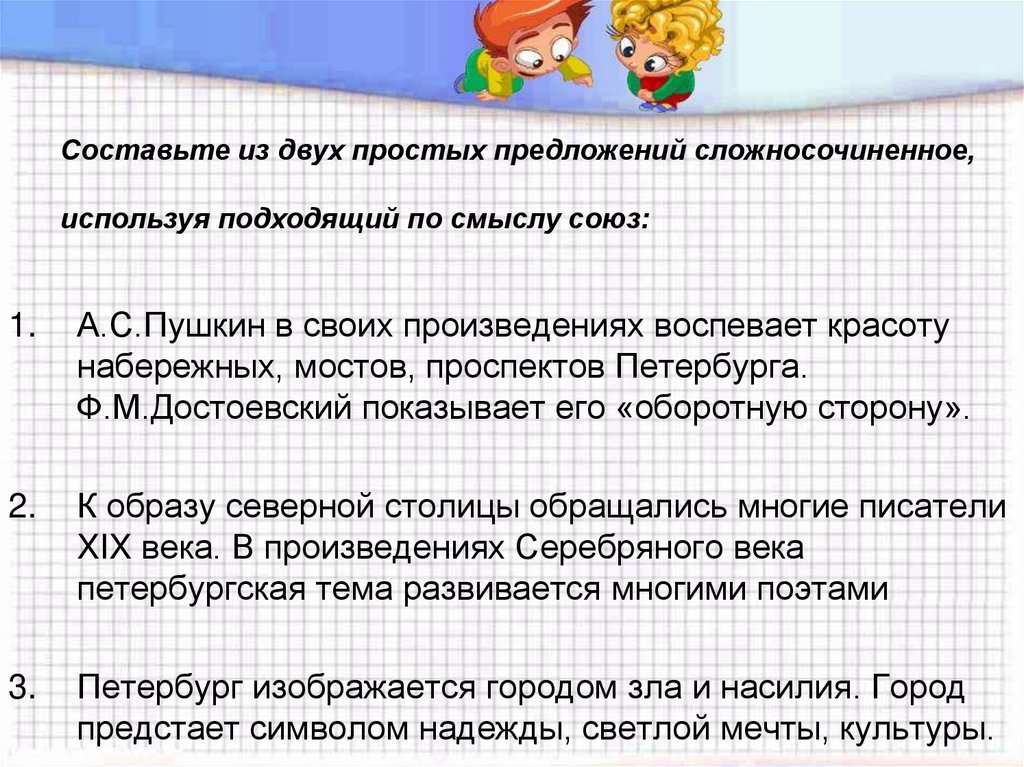 Составьте из двух простых предложений сложносочиненное,

используя подходящий по смыслу союз:

1. А.С.Пушкин в своих произведениях воспевает красоту набережных, мостов, проспектов Петербурга. Ф.М.Достоевский показывает его «оборотную сторону».

2. К образу северной столицы обращались многие писатели XIX века. В произведениях Серебряного века петербургская тема развивается многими поэтами

3. Петербург изображается городом зла и насилия. Город предстает символом надежды, светлой мечты, культуры.